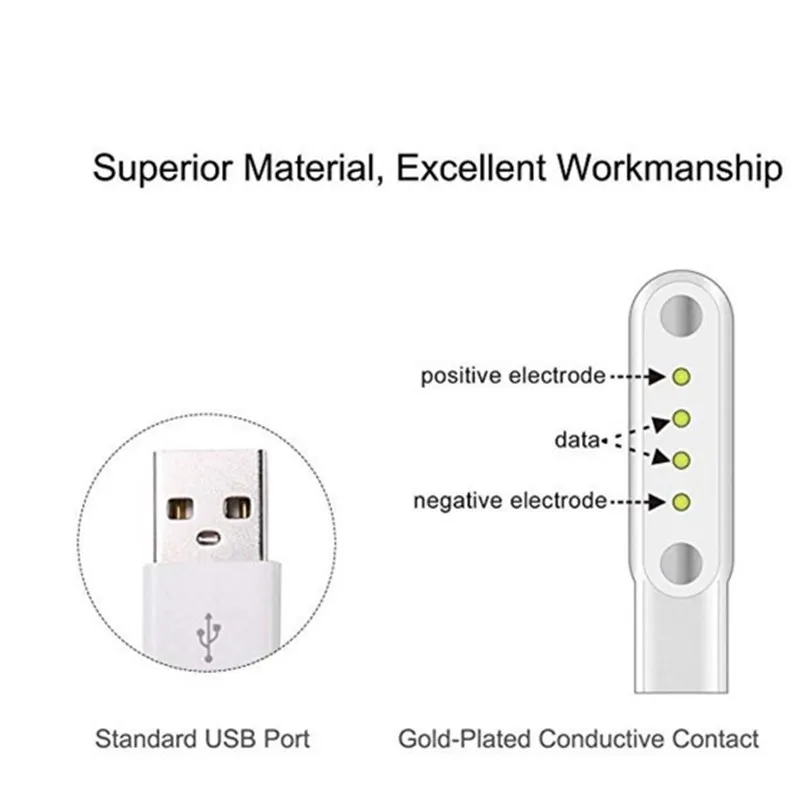 Superior Material, Excellent Workmanship

positive electrode

data

negative electrode

Standard USB Port

Gold-Plated Conductive Contact